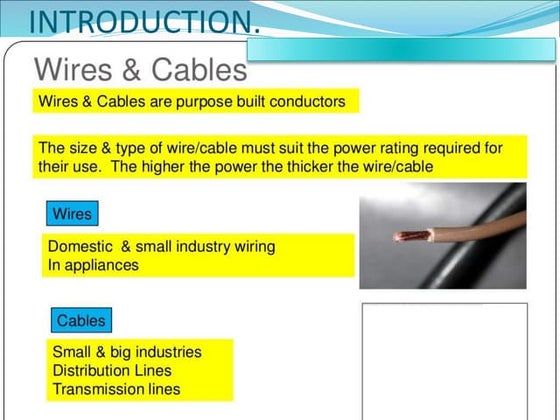 INTRODUCTION.

Wires & Cables

Wires & Cables are purpose built conductors

The size & type of wire/cable must suit the power rating required for their use. The higher the power the thicker the wire/cable

Wires

Domestic & small industry wiring
In appliances

Cables

Small & big industries
Distribution Lines
Transmission lines